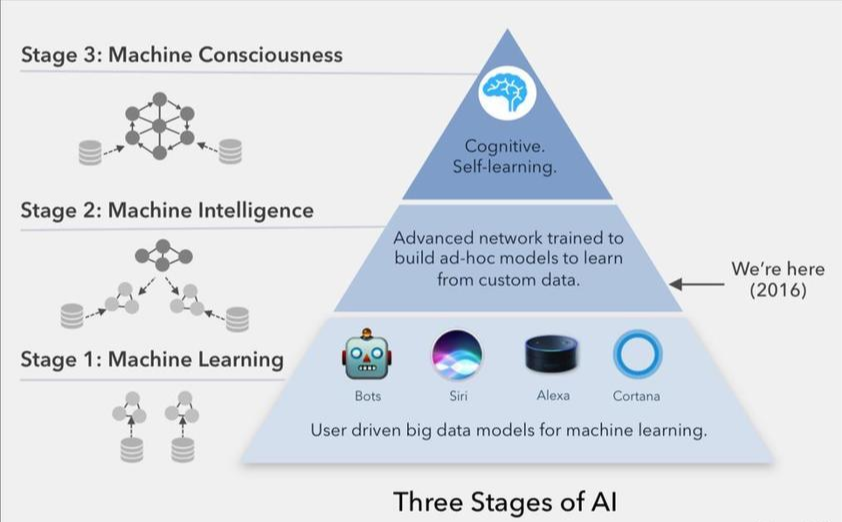 Stage 3: Machine Consciousness

Cognitive.
Self-learning.

Stage 2: Machine Intelligence

Advanced network trained to build ad-hoc models to learn from custom data.

We're here (2016)

Stage 1: Machine Learning

Bots

Siri

Alexa

Cortana

User driven big data models for machine learning.

Three Stages of AI